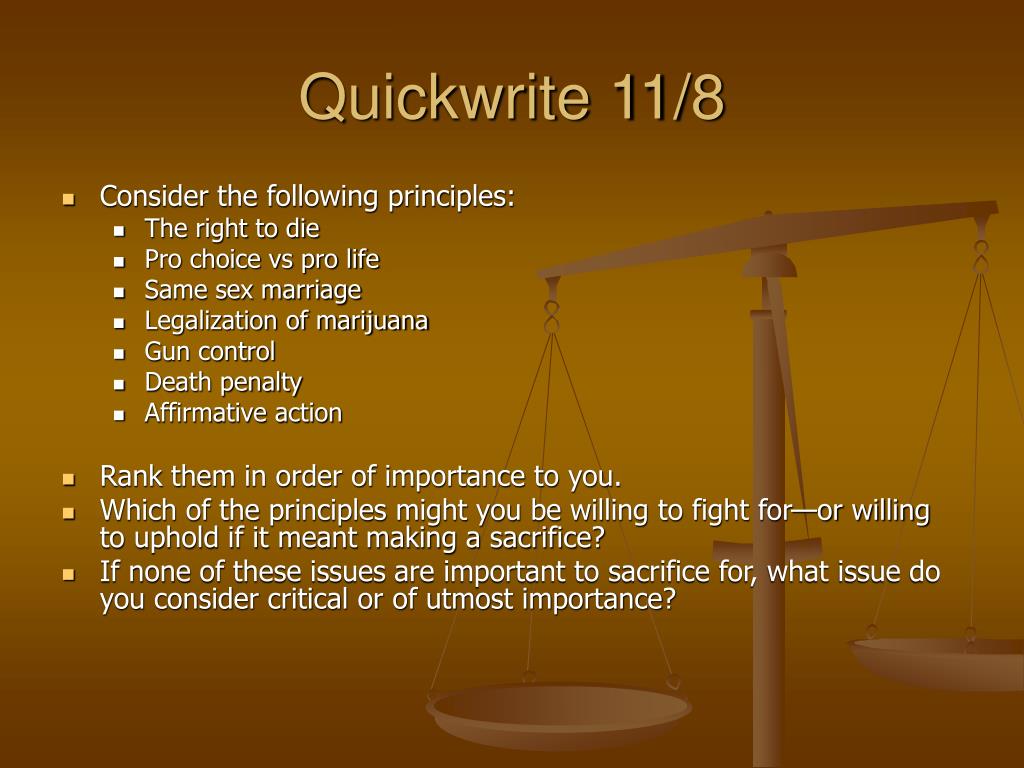 Quickwrite 11/8

- Consider the following principles:
  - The right to die
  - Pro choice vs pro life
  - Same sex marriage
  - Legalization of marijuana
  - Gun control
  - Death penalty
  - Affirmative action

- Rank them in order of importance to you.
- Which of the principles might you be willing to fight for—or willing to uphold if it meant making a sacrifice?
- If none of these issues are important to sacrifice for, what issue do you consider critical or of utmost importance?